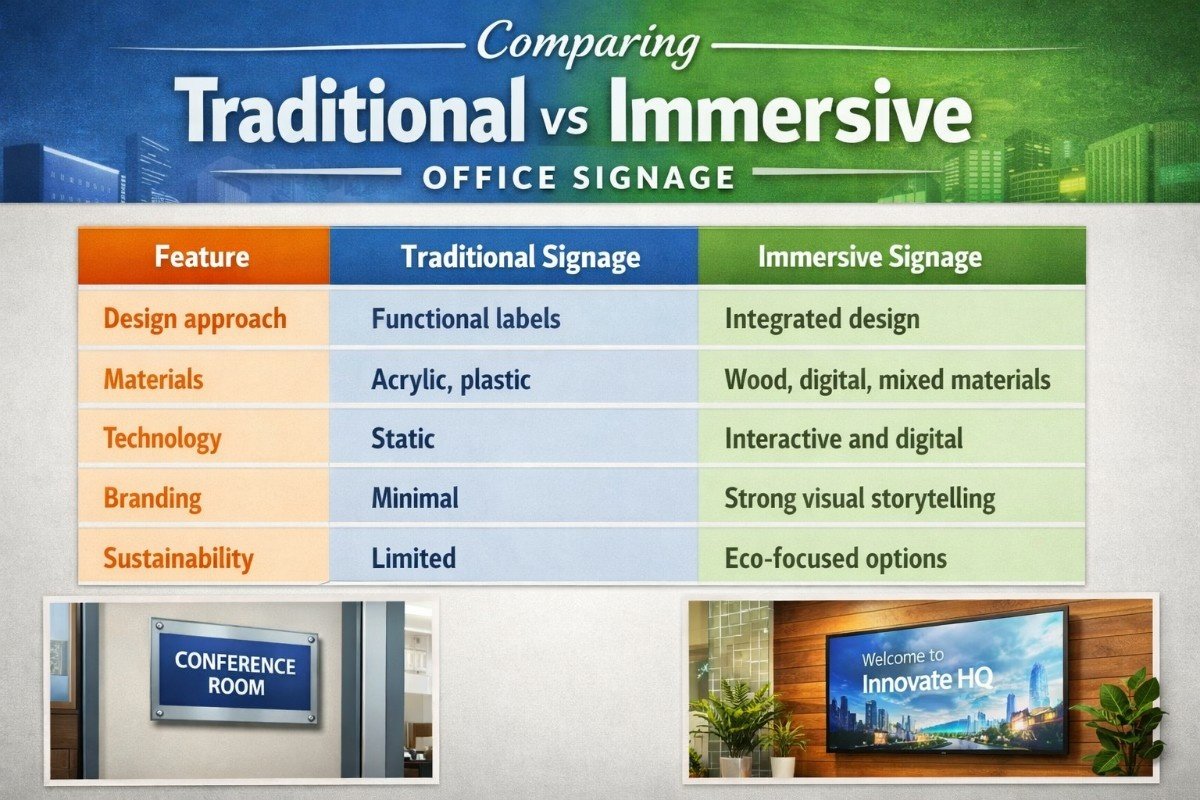 Comparing
Traditional vs Immersive
OFFICE SIGNAGE

| Feature | Traditional Signage | Immersive Signage |
|---|---|---|
| Design approach | Functional labels | Integrated design |
| Materials | Acrylic, plastic | Wood, digital, mixed materials |
| Technology | Static | Interactive and digital |
| Branding | Minimal | Strong visual storytelling |
| Sustainability | Limited | Eco-focused options |

CONFERENCE ROOM

Welcome to
Innovate HQ